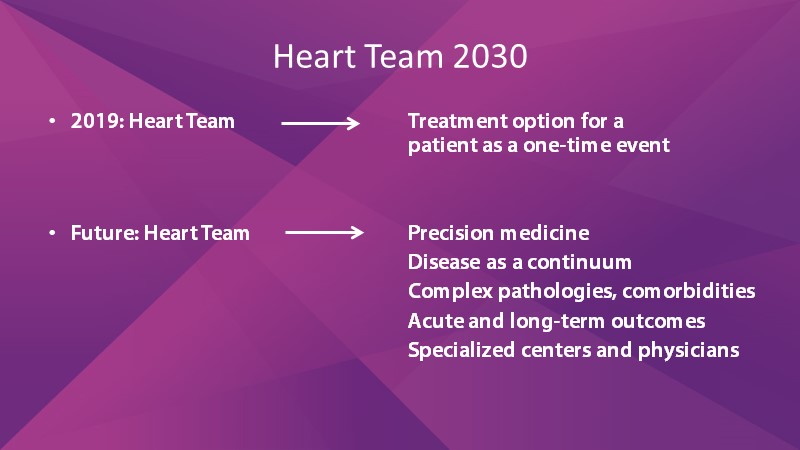 Heart Team 2030

• 2019: Heart Team → Treatment option for a patient as a one-time event

• Future: Heart Team → Precision medicine
Disease as a continuum
Complex pathologies, comorbidities
Acute and long-term outcomes
Specialized centers and physicians